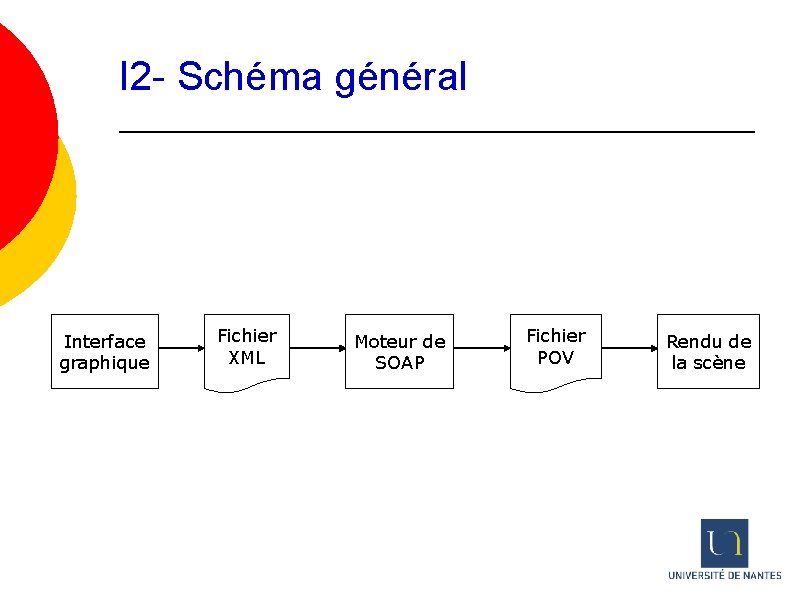 I2- Schéma général

Interface graphique

Fichier XML

Moteur de SOAP

Fichier POV

Rendu de la scène

UNIVERSITÉ DE NANTES